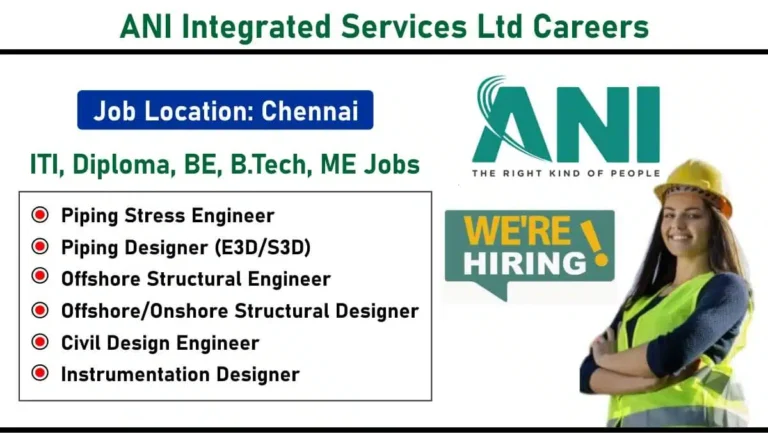 ANI Integrated Services Ltd Careers

Job Location: Chennai

ITI, Diploma, BE, B.Tech, ME Jobs

Piping Stress Engineer
Piping Designer (E3D/S3D)
Offshore Structural Engineer
Offshore/Onshore Structural Designer
Civil Design Engineer
Instrumentation Designer

ANI
THE RIGHT KIND OF PEOPLE

WE'RE HIRING!